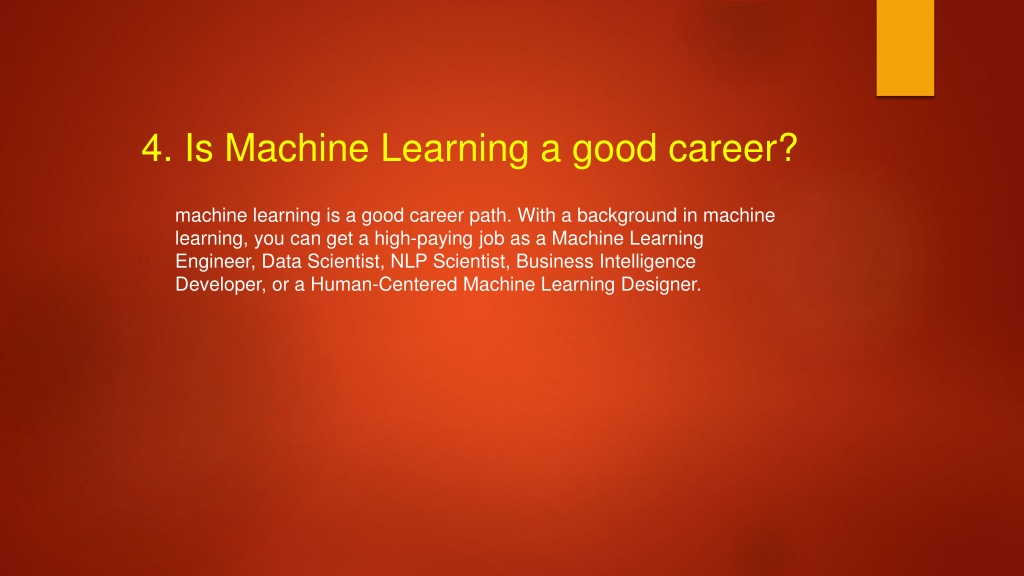 4. Is Machine Learning a good career?

machine learning is a good career path. With a background in machine learning, you can get a high-paying job as a Machine Learning Engineer, Data Scientist, NLP Scientist, Business Intelligence Developer, or a Human-Centered Machine Learning Designer.